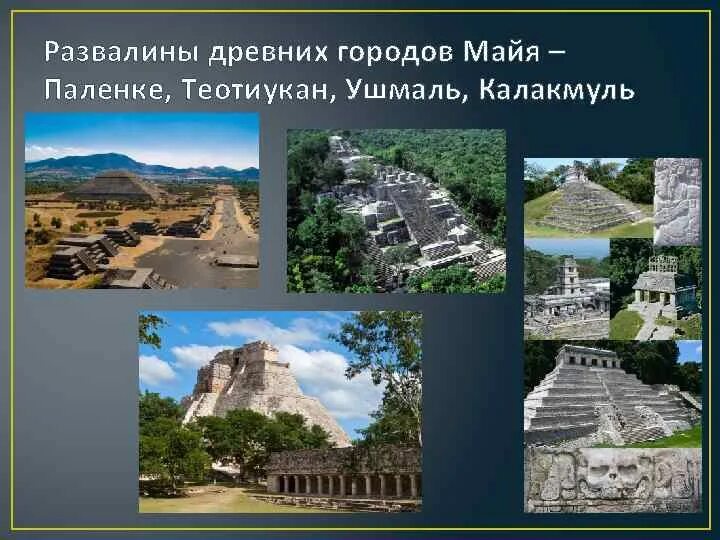 Развалины древних городов Майя – Паленке, Теотиукан, Ушмаль, Калакмуль